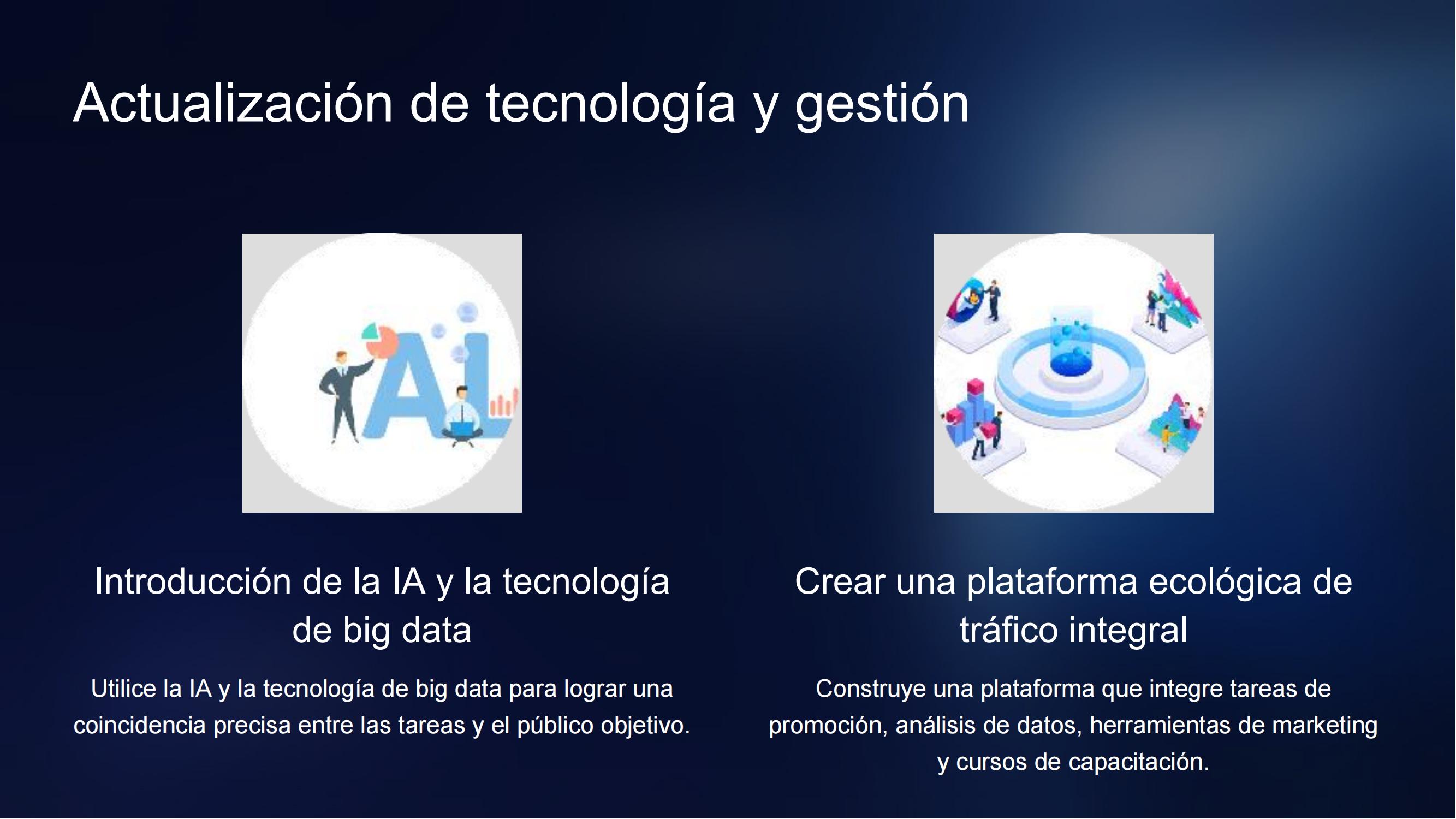 Actualización de tecnología y gestión

AI

Introducción de la IA y la tecnología de big data

Utilice la IA y la tecnología de big data para lograr una coincidencia precisa entre las tareas y el público objetivo.

Crear una plataforma ecológica de tráfico integral

Construye una plataforma que integre tareas de promoción, análisis de datos, herramientas de marketing y cursos de capacitación.